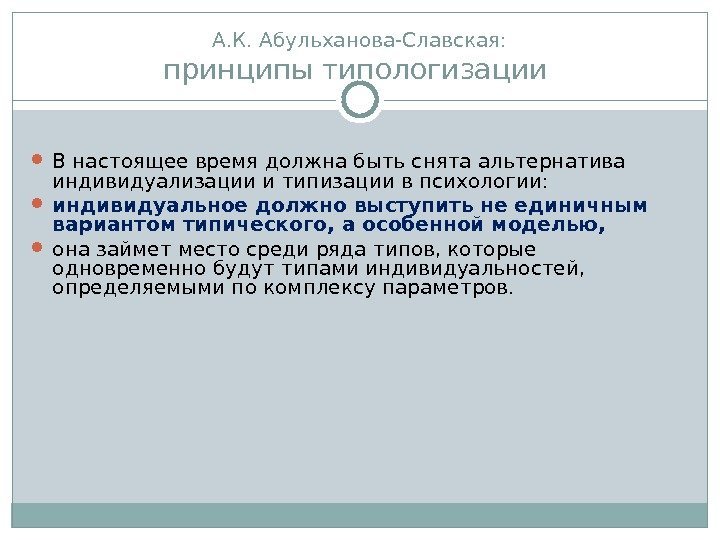 А.К. Абульханова-Славская:
принципы типологизации

В настоящее время должна быть снята альтернатива индивидуализации и типизации в психологии:

индивидуальное должно выступить не единичным вариантом типического, а особенной моделью,

она займет место среди ряда типов, которые одновременно будут типами индивидуальностей, определяемыми по комплексу параметров.